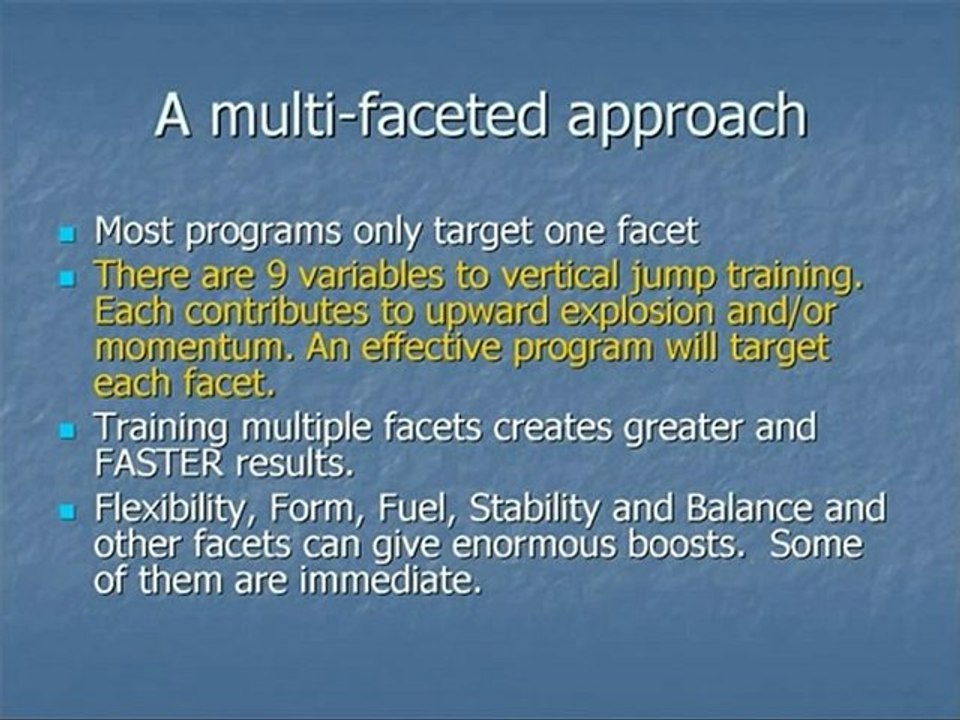 A multi-faceted approach

• Most programs only target one facet
• There are 9 variables to vertical jump training. Each contributes to upward explosion and/or momentum. An effective program will target each facet.
• Training multiple facets creates greater and FASTER results.
• Flexibility, Form, Fuel, Stability and Balance and other facets can give enormous boosts. Some of them are immediate.